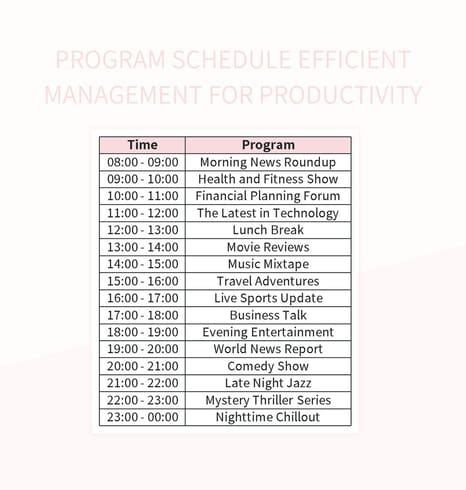 PROGRAM SCHEDULE EFFICIENT MANAGEMENT FOR PRODUCTIVITY

| Time | Program |
|---|---|
| 08:00 - 09:00 | Morning News Roundup |
| 09:00 - 10:00 | Health and Fitness Show |
| 10:00 - 11:00 | Financial Planning Forum |
| 11:00 - 12:00 | The Latest in Technology |
| 12:00 - 13:00 | Lunch Break |
| 13:00 - 14:00 | Movie Reviews |
| 14:00 - 15:00 | Music Mixtape |
| 15:00 - 16:00 | Travel Adventures |
| 16:00 - 17:00 | Live Sports Update |
| 17:00 - 18:00 | Business Talk |
| 18:00 - 19:00 | Evening Entertainment |
| 19:00 - 20:00 | World News Report |
| 20:00 - 21:00 | Comedy Show |
| 21:00 - 22:00 | Late Night Jazz |
| 22:00 - 23:00 | Mystery Thriller Series |
| 23:00 - 00:00 | Nighttime Chillout |